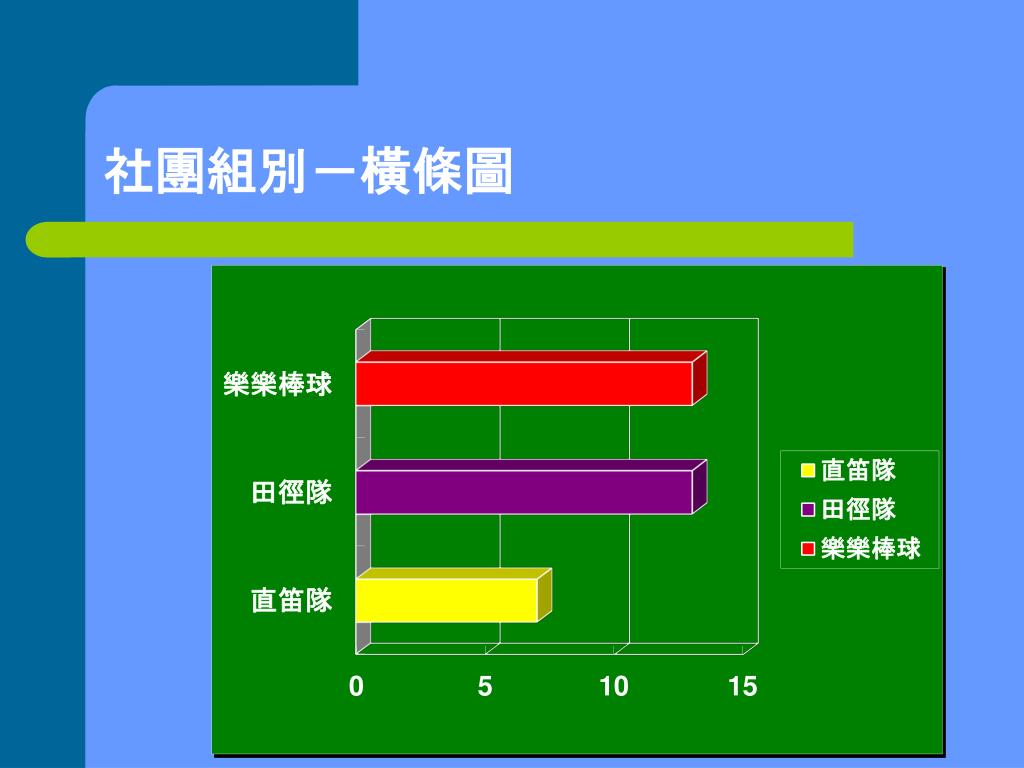 社團組別－橫條圖

樂樂棒球
田徑隊
直笛隊

0
5
10
15

直笛隊
田徑隊
樂樂棒球